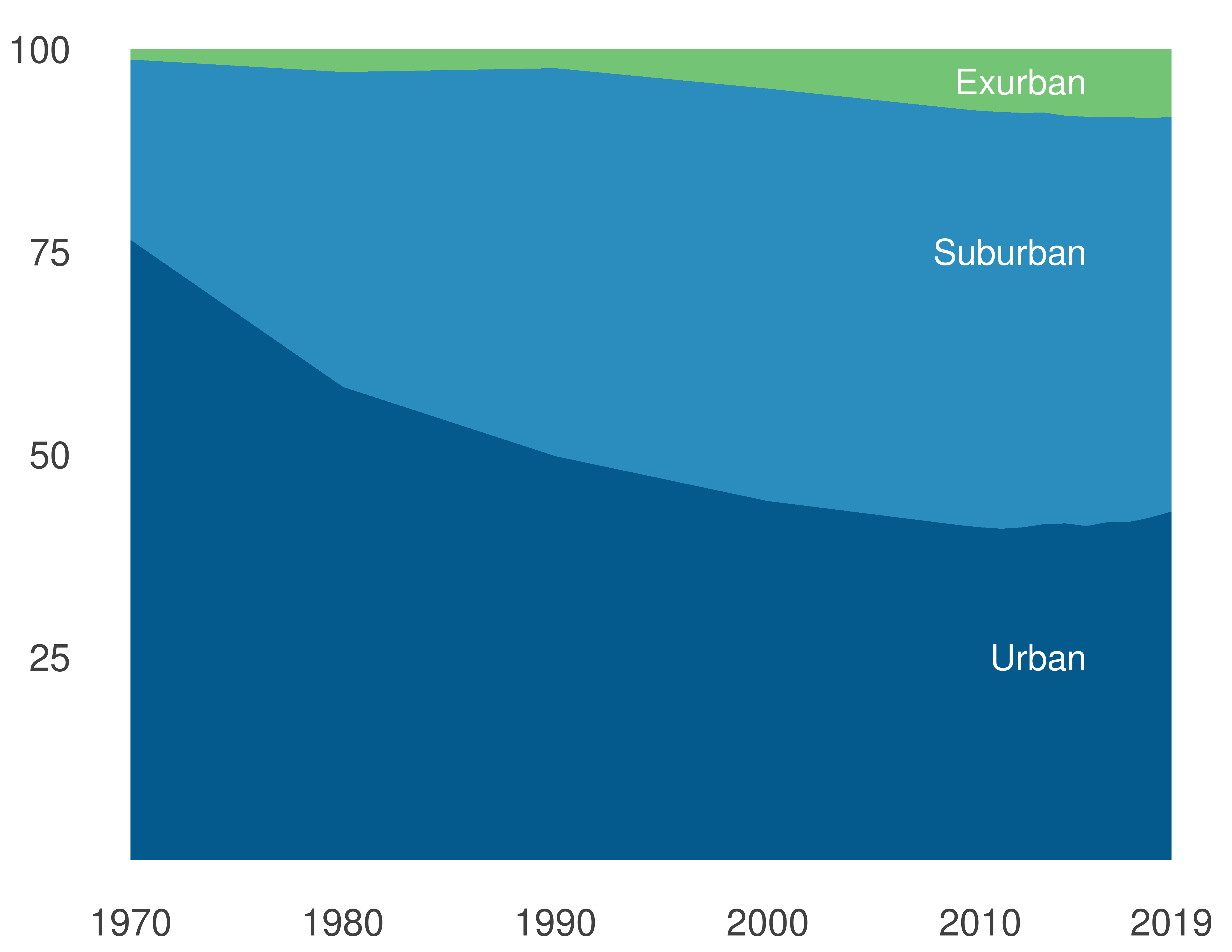 100
75
50
25

Exurban
Suburban
Urban

1970
1980
1990
2000
2010
2019